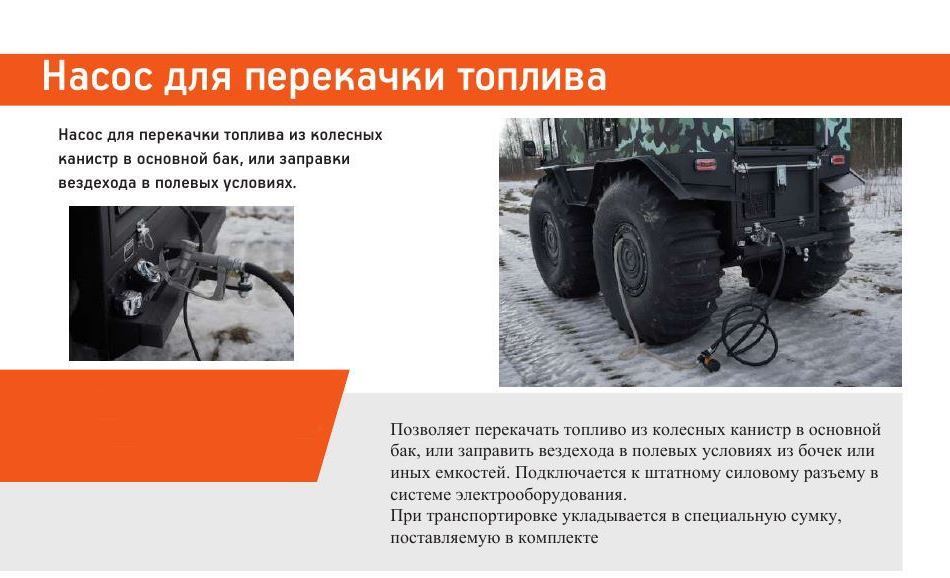 Насос для перекачки топлива

Насос для перекачки топлива из колесных канистр в основной бак, или заправки вездехода в полевых условиях.

Позволяет перекачать топливо из колесных канистр в основной бак, или заправить вездехода в полевых условиях из бочек или иных емкостей. Подключается к штатному силовому разъему в системе электрооборудования.
При транспортировке укладывается в специальную сумку, поставляемую в комплекте